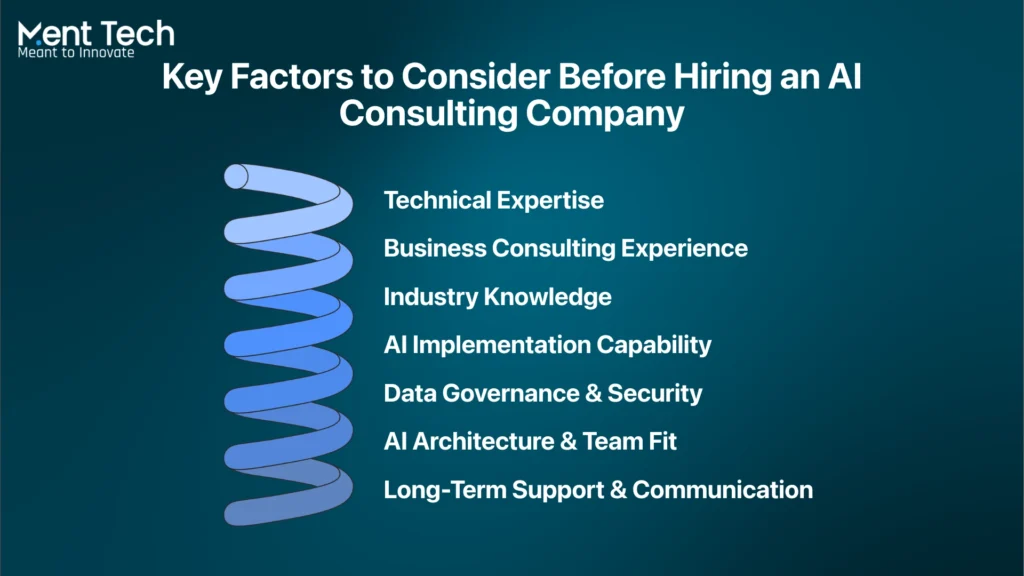 Ment Tech
Meant to Innovate

Key Factors to Consider Before Hiring an AI Consulting Company

Technical Expertise

Business Consulting Experience

Industry Knowledge

AI Implementation Capability

Data Governance & Security

AI Architecture & Team Fit

Long-Term Support & Communication